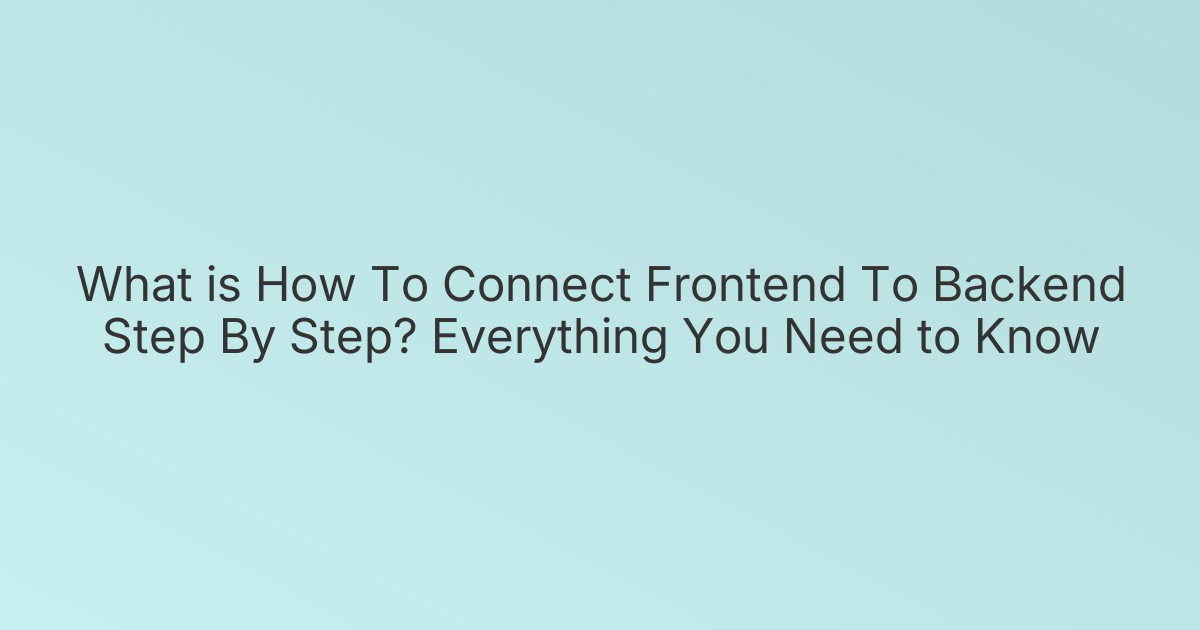 What is How To Connect Frontend To Backend Step By Step? Everything You Need to Know